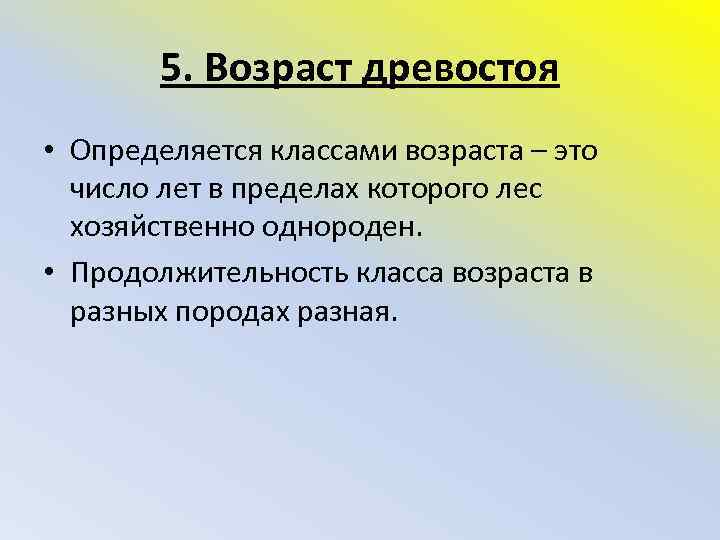 5. Возраст древостоя

• Определяется классами возраста – это число лет в пределах которого лес хозяйственно однороден.

• Продолжительность класса возраста в разных породах разная.